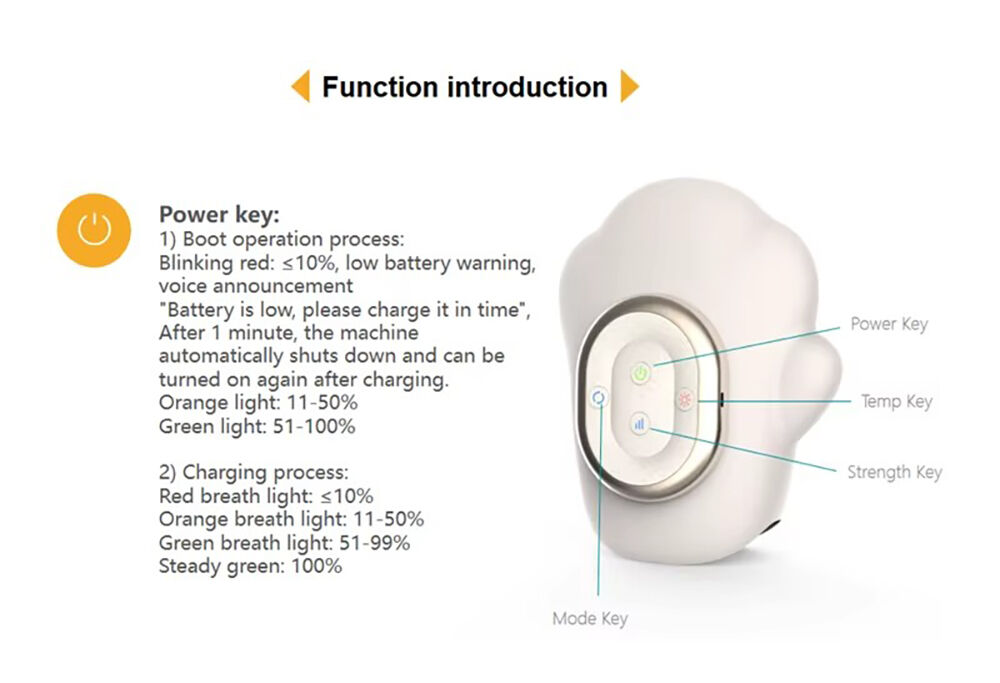 Function introduction

Power key:
1) Boot operation process:
Blinking red: ≤10%, low battery warning, voice announcement
"Battery is low, please charge it in time",
After 1 minute, the machine automatically shuts down and can be turned on again after charging.
Orange light: 11-50%
Green light: 51-100%

2) Charging process:
Red breath light: ≤10%
Orange breath light: 11-50%
Green breath light: 51-99%
Steady green: 100%

Power Key
Temp Key
Strength Key
Mode Key